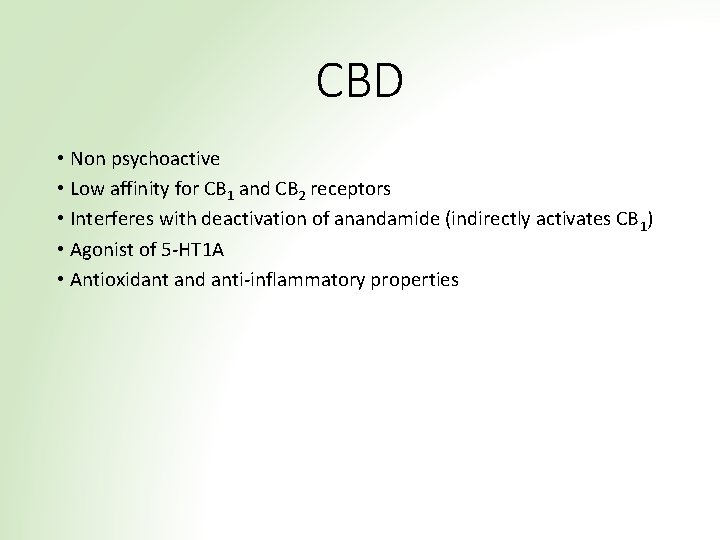 CBD

• Non psychoactive
• Low affinity for $CB_1$ and $CB_2$ receptors
• Interferes with deactivation of anandamide (indirectly activates $CB_1$)
• Agonist of 5-HT1A
• Antioxidant and anti-inflammatory properties